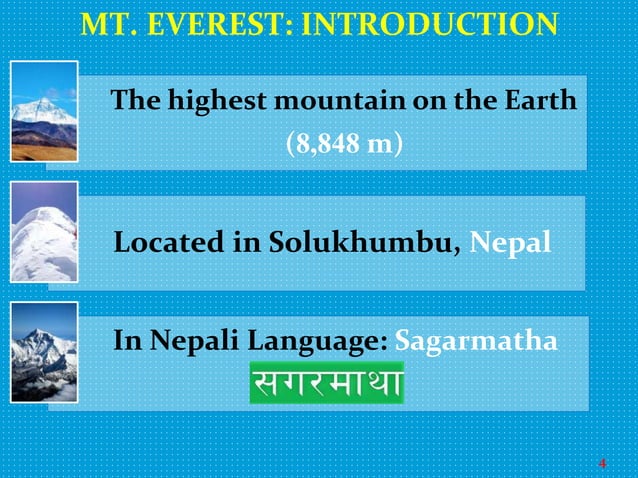 MT. EVEREST: INTRODUCTION

The highest mountain on the Earth (8,848 m)

Located in Solukhumbu, Nepal

In Nepali Language: Sagarmatha
सगरमाथा

4